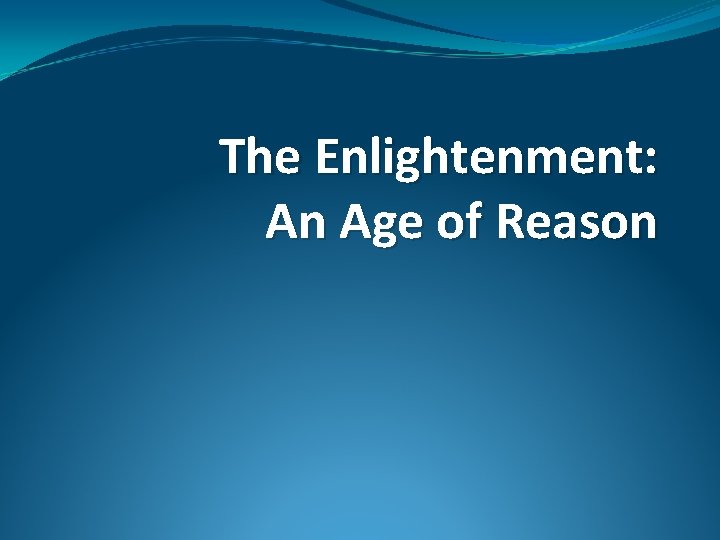 The Enlightenment:
An Age of Reason